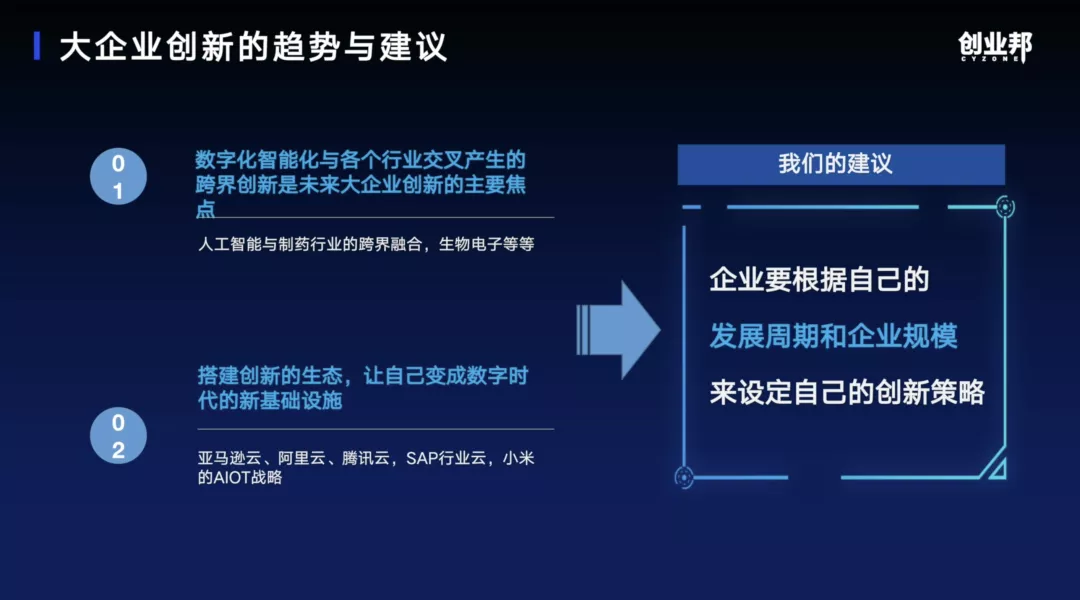 大企业创新的趋势与建议

创业邦
CYZONE

01

数字化智能化与各个行业交叉产生的跨界创新是未来大企业创新的主要焦点

人工智能与制药行业的跨界融合，生物电子等等

02

搭建创新的生态，让自己变成数字时代的新基础设施

亚马逊云、阿里云、腾讯云，SAP行业云，小米的AIOT战略

我们的建议

企业要根据自己的
发展周期和企业规模
来设定自己的创新策略